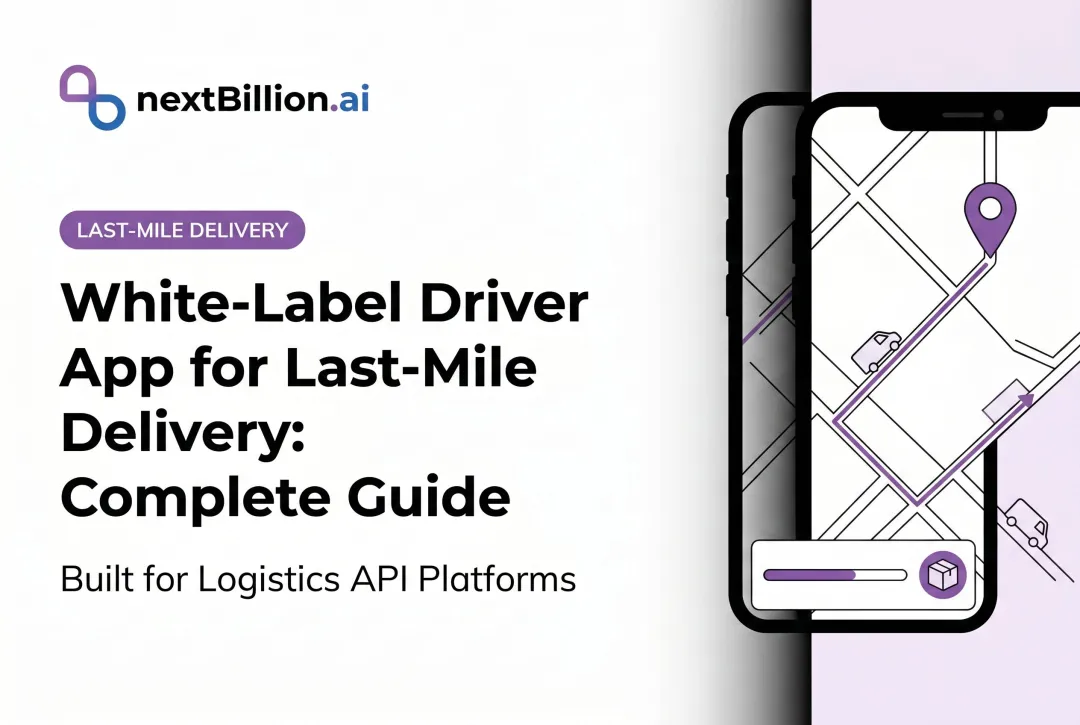 nextBillion.ai

LAST-MILE DELIVERY

White-Label Driver App for Last-Mile Delivery: Complete Guide

Built for Logistics API Platforms